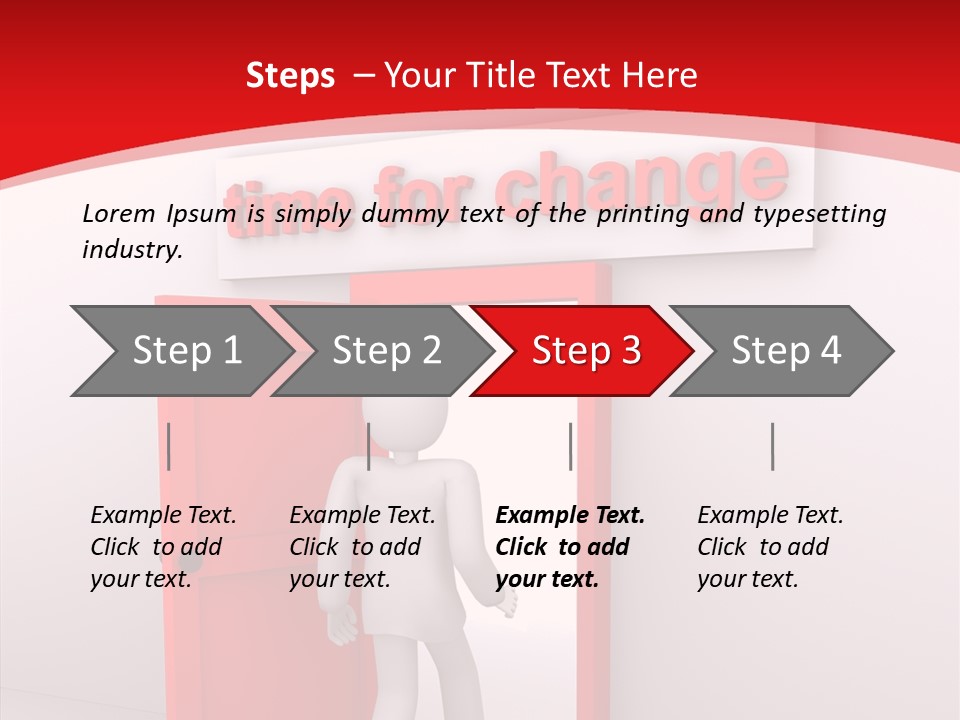 Steps – Your Title Text Here

time for change

Lorem Ipsum is simply dummy text of the printing and typesetting industry.

Step 1

Step 2

Step 3

Step 4

Example Text. Click to add your text.

Example Text. Click to add your text.

Example Text. Click to add your text.

Example Text. Click to add your text.